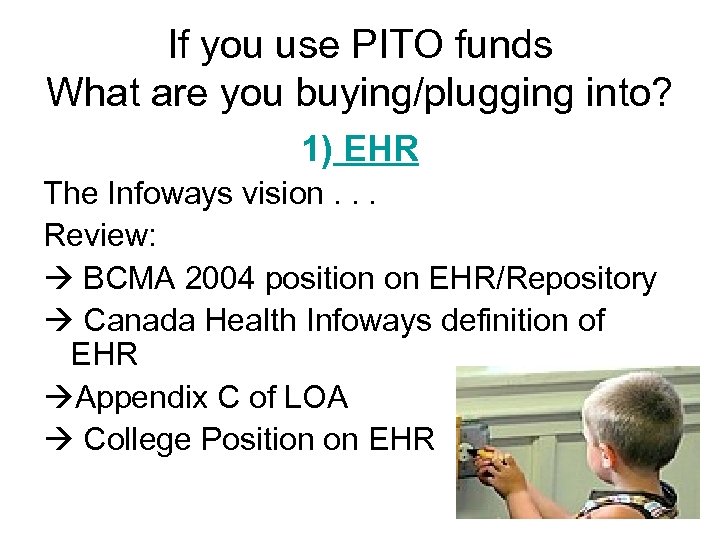 If you use PITO funds
What are you buying/plugging into?

1) EHR

The Infoways vision . . .

Review:

→ BCMA 2004 position on EHR/Repository

→ Canada Health Infoways definition of EHR

→Appendix C of LOA

→ College Position on EHR